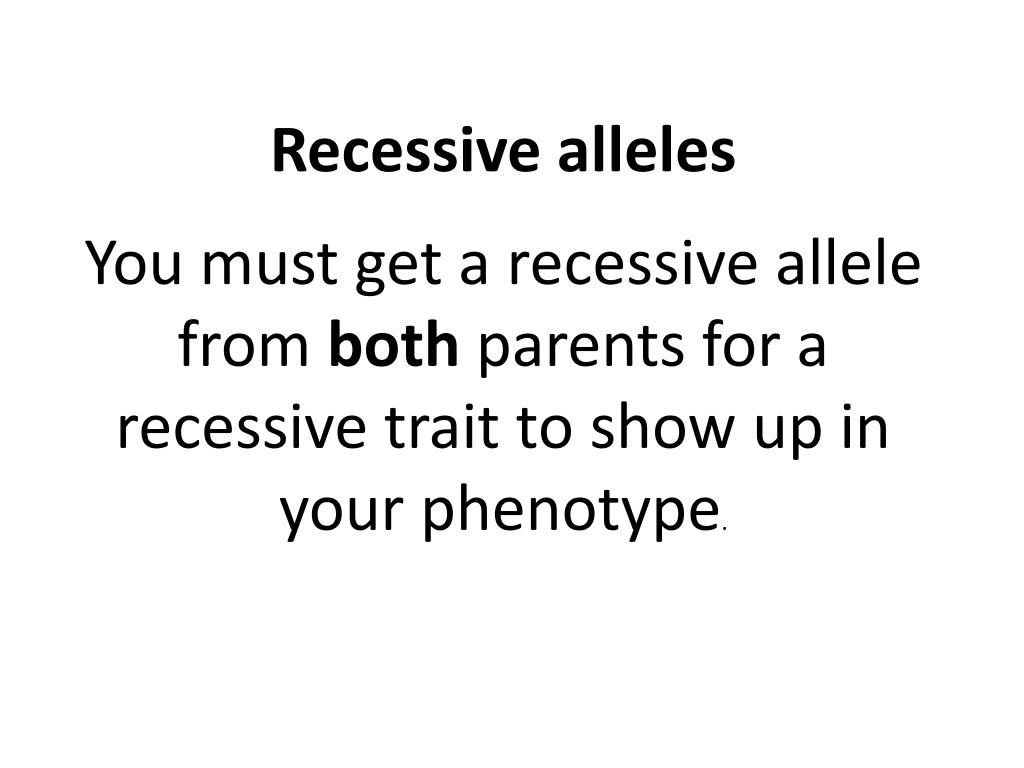 Recessive alleles

You must get a recessive allele from both parents for a recessive trait to show up in your phenotype.